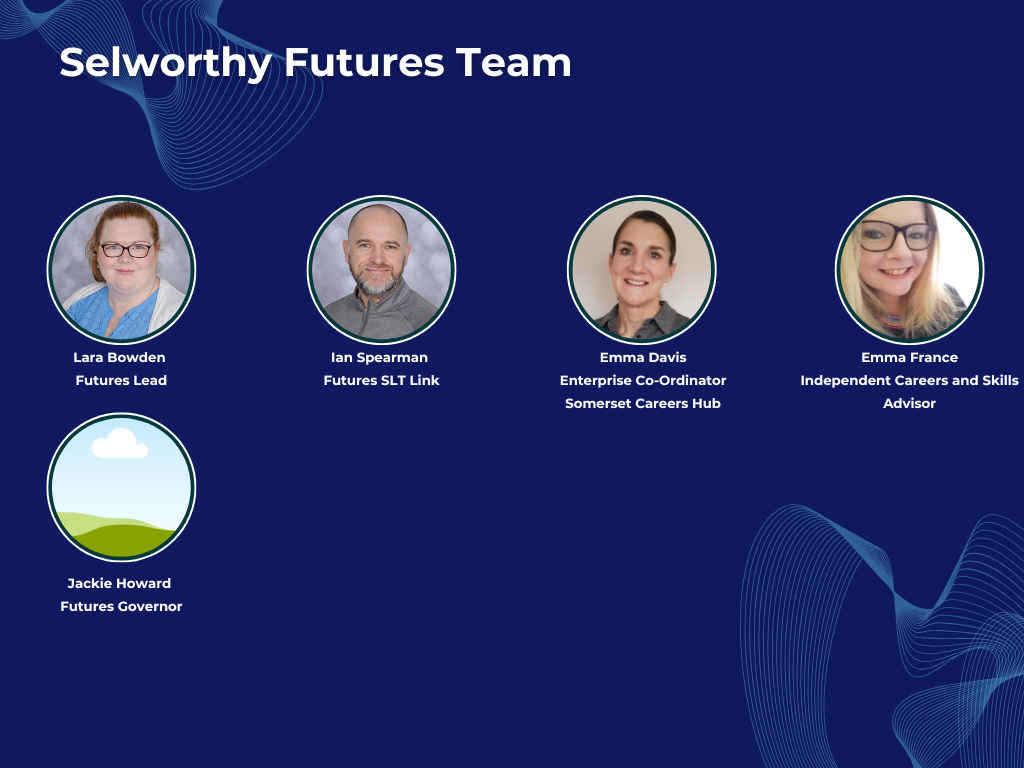 Selworthy Futures Team

Lara Bowden
Futures Lead

Ian Spearman
Futures SLT Link

Emma Davis
Enterprise Co-Ordinator
Somerset Careers Hub

Emma France
Independent Careers and Skills Advisor

Jackie Howard
Futures Governor